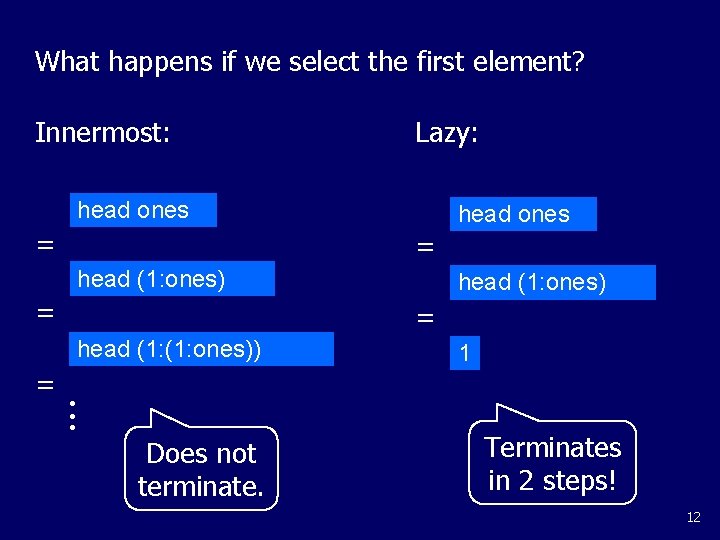 What happens if we select the first element?

Innermost:

head ones
=
head (1:ones)
=
head (1:(1:ones))
=
⋮

Does not terminate.

Lazy:

head ones
=
head (1:ones)
=
1

Terminates in 2 steps!

12